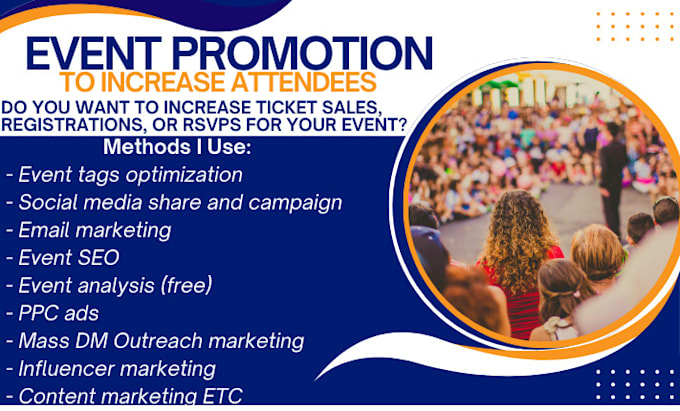 EVENT PROMOTION
TO INCREASE ATTENDEES
DO YOU WANT TO INCREASE TICKET SALES, REGISTRATIONS, OR RSVPS FOR YOUR EVENT?

Methods I Use:
- Event tags optimization
- Social media share and campaign
- Email marketing
- Event SEO
- Event analysis (free)
- PPC ads
- Mass DM Outreach marketing
- Influencer marketing
- Content marketing ETC